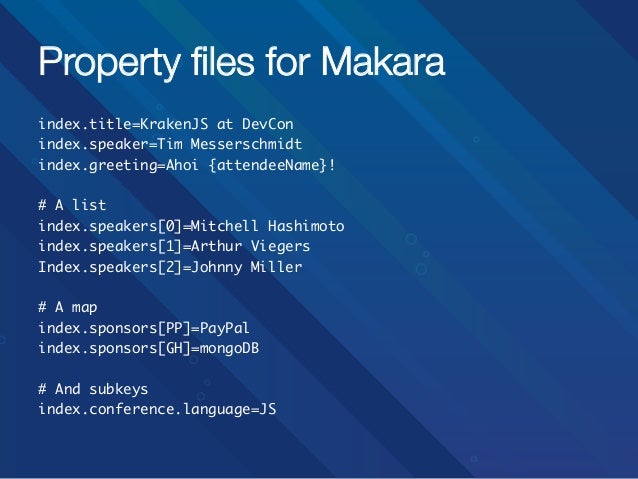 Property files for Makara

index.title=KrakenJS at DevCon
index.speaker=Tim Messerschmidt
index.greeting=Ahoi {attendeeName}!

# A list
index.speakers[0]=Mitchell Hashimoto
index.speakers[1]=Arthur Viegers
Index.speakers[2]=Johnny Miller

# A map
index.sponsors[PP]=PayPal
index.sponsors[GH]=mongoDB

# And subkeys
index.conference.language=JS